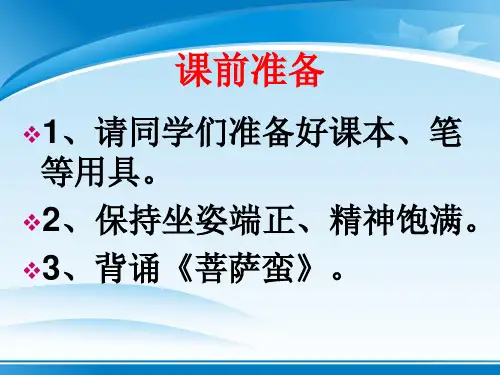 课前准备

❖1、请同学们准备好课本、笔等用具。

❖2、保持坐姿端正、精神饱满。

❖3、背诵《菩萨蛮》。